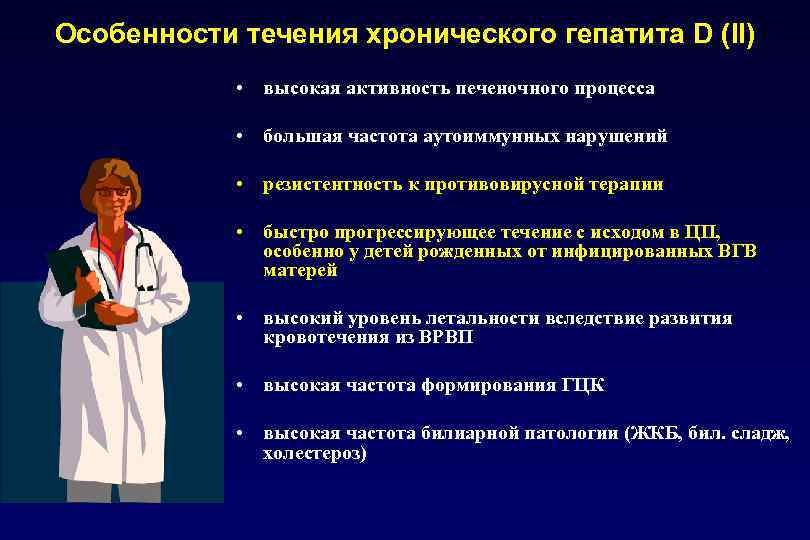 Особенности течения хронического гепатита D (II)

• высокая активность печеночного процесса

• большая частота аутоиммунных нарушений

• резистентность к противовирусной терапии

• быстро прогрессирующее течение с исходом в ЦП, особенно у детей рожденных от инфицированных ВГВ матерей

• высокий уровень летальности вследствие развития кровотечения из ВРВП

• высокая частота формирования ГЦК

• высокая частота билиарной патологии (ЖКБ, бил. сладж, холестероз)